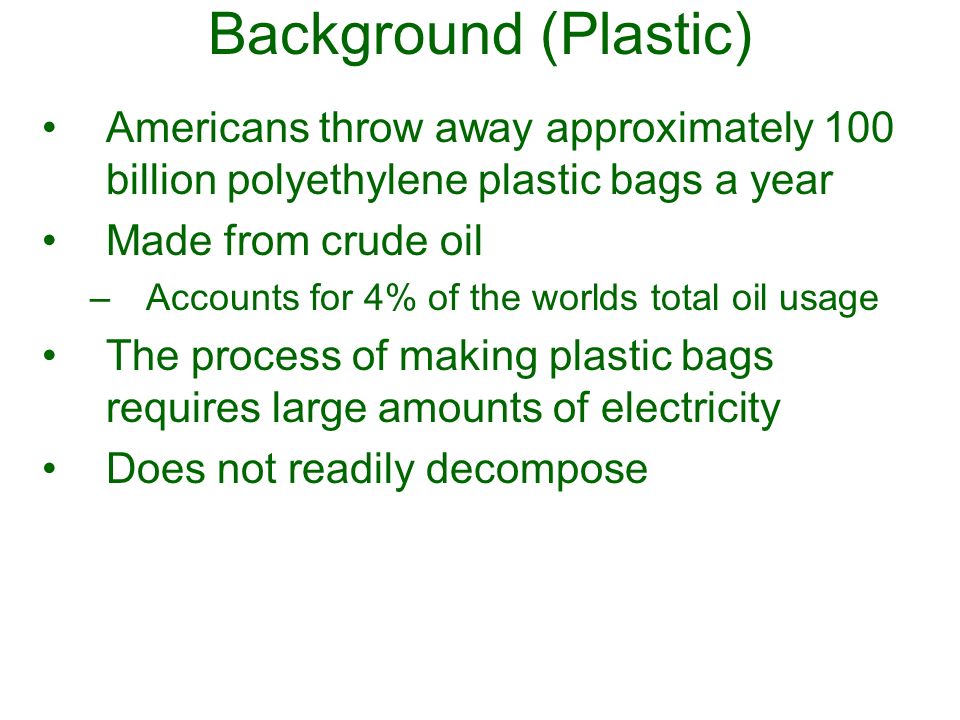 Background (Plastic)

• Americans throw away approximately 100 billion polyethylene plastic bags a year
• Made from crude oil
– Accounts for 4% of the worlds total oil usage
• The process of making plastic bags requires large amounts of electricity
• Does not readily decompose